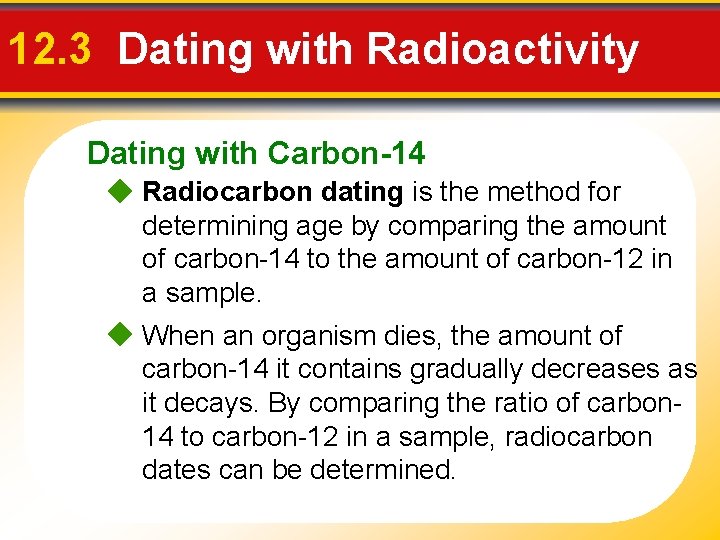 12.3 Dating with Radioactivity

Dating with Carbon-14

◆ Radiocarbon dating is the method for determining age by comparing the amount of carbon-14 to the amount of carbon-12 in a sample.

◆ When an organism dies, the amount of carbon-14 it contains gradually decreases as it decays. By comparing the ratio of carbon-14 to carbon-12 in a sample, radiocarbon dates can be determined.